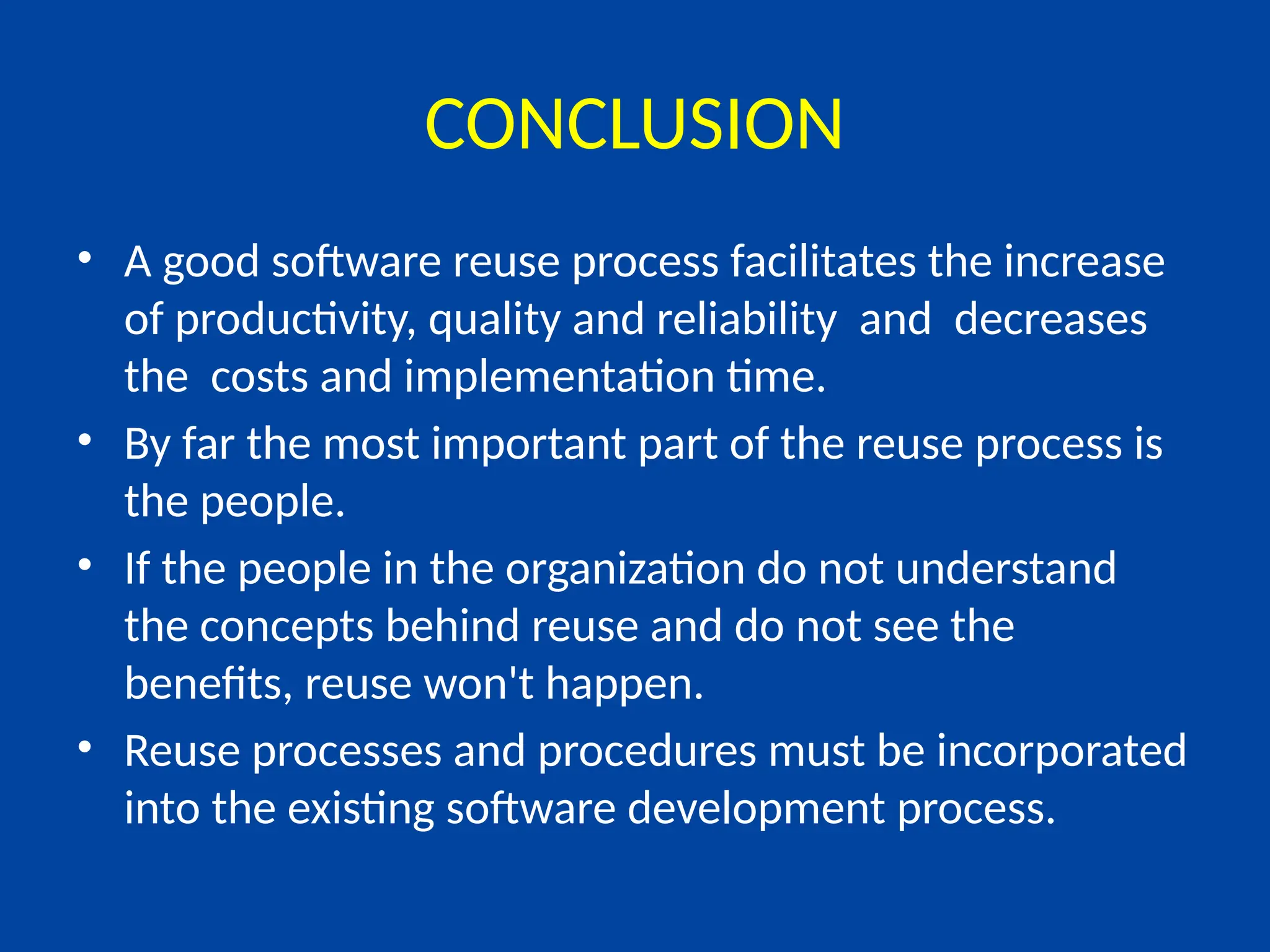 CONCLUSION

• A good software reuse process facilitates the increase of productivity, quality and reliability and decreases the costs and implementation time.

• By far the most important part of the reuse process is the people.

• If the people in the organization do not understand the concepts behind reuse and do not see the benefits, reuse won't happen.

• Reuse processes and procedures must be incorporated into the existing software development process.